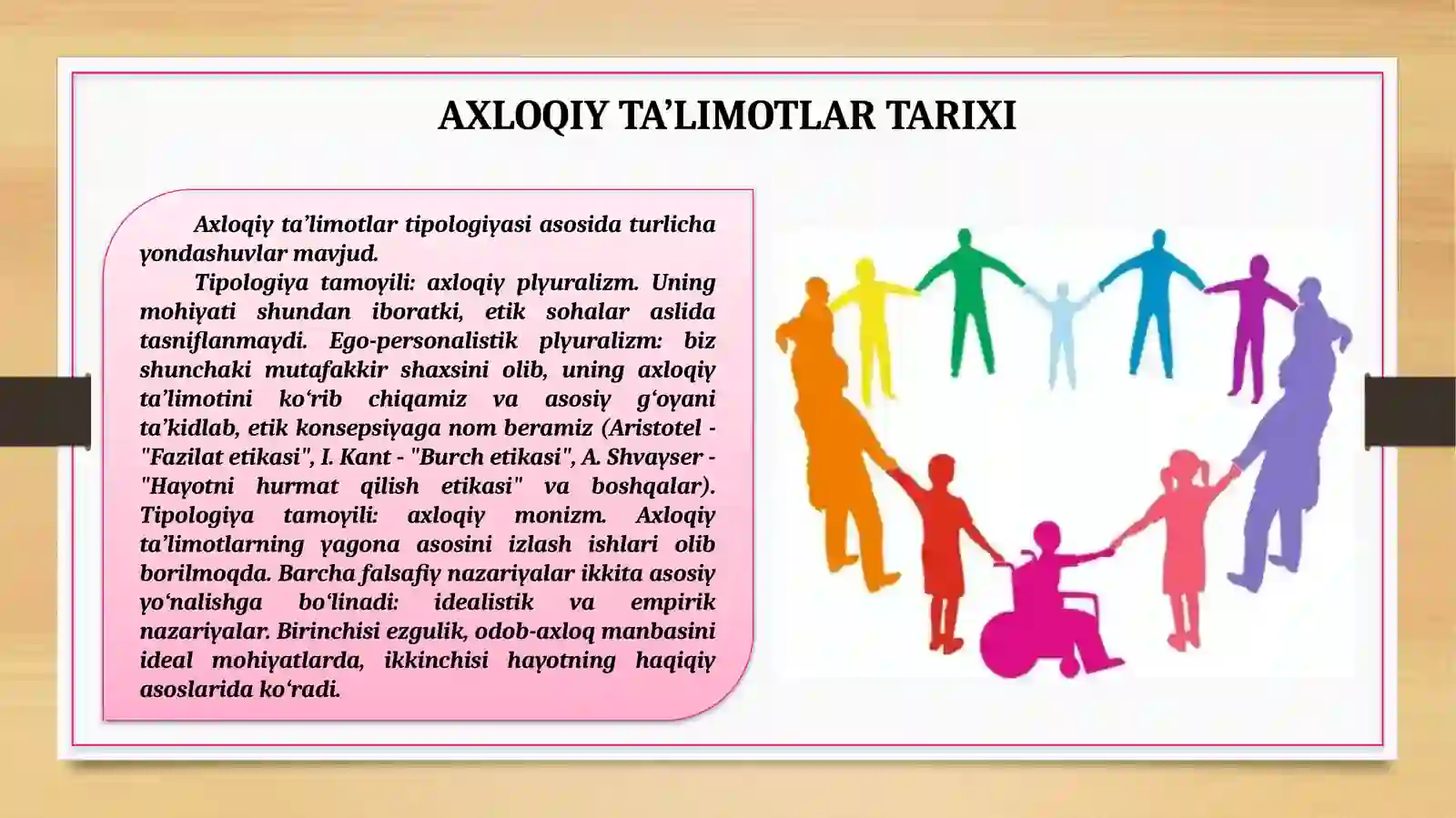 AXLOQIY TA’LIMOTLAR TARIXI

Axloqiy ta’limotlar tipologiyasi asosida turlicha yondashuvlar mavjud.

Tipologiya tamoyili: axloqiy plyuralizm. Uning mohiyati shundan iboratki, etik sohalar aslida tasniflanmaydi. Ego-personalistik plyuralizm: biz shunchaki mutafakkir shaxsini olib, uning axloqiy ta’limotini ko‘rib chiqamiz va asosiy g‘oyani ta’kidlab, etik konsepsiyaga nom beramiz (Aristotel - "Fazilat etikasi", I. Kant - "Burch etikasi", A. Shvayser - "Hayotni hurmat qilish etikasi" va boshqalar). Tipologiya tamoyili: axloqiy monizm. Axloqiy ta’limotlarning yagona asosini izlash ishlari olib borilmoqda. Barcha falsafiy nazariyalar ikkita asosiy yo‘nalishga bo‘linadi: idealistik va empirik nazariyalar. Birinchisi ezgulik, odob-axloq manbasini ideal mohiyatlarda, ikkinchisi hayotning haqiqiy asoslarida ko‘radi.